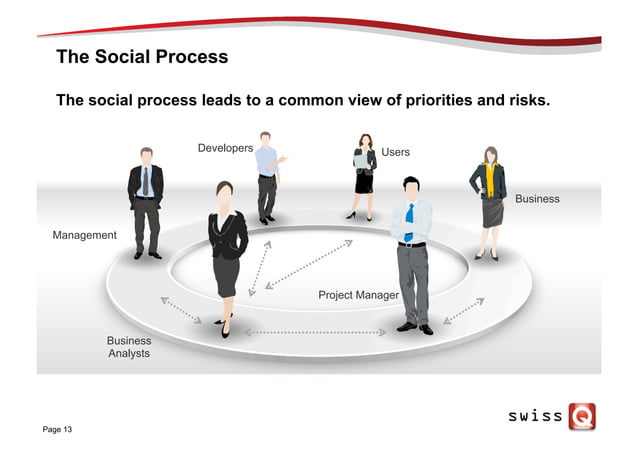 The Social Process

The social process leads to a common view of priorities and risks.

Developers

Users

Business

Management

Project Manager

Business Analysts

Page 13

swiss Q